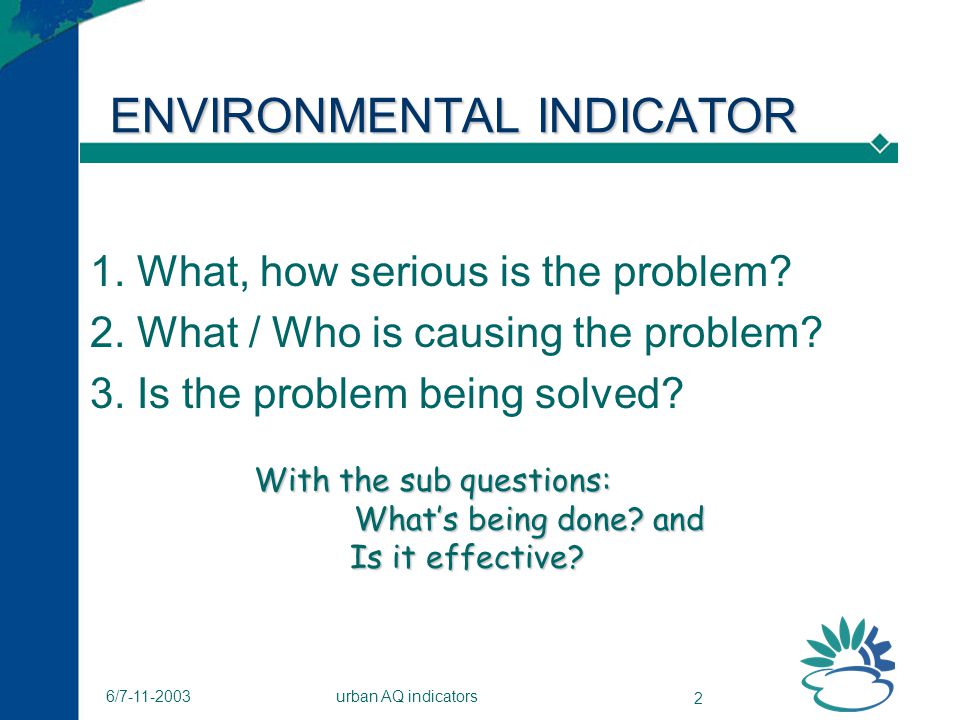 ENVIRONMENTAL INDICATOR

1. What, how serious is the problem?
2. What / Who is causing the problem?
3. Is the problem being solved?

With the sub questions:
What's being done? and
Is it effective?

6/7-11-2003

urban AQ indicators

2